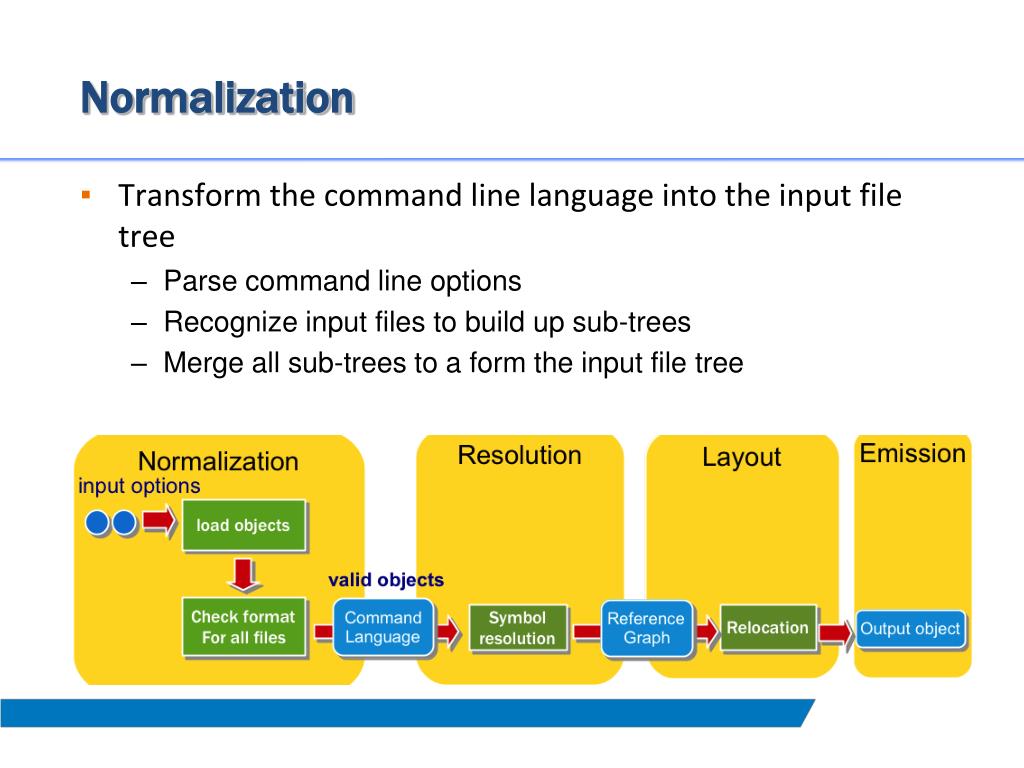 Normalization

▪ Transform the command line language into the input file tree
– Parse command line options
– Recognize input files to build up sub-trees
– Merge all sub-trees to a form the input file tree

Normalization
input options
load objects
Check format For all files
valid objects
Command Language
Resolution
Symbol resolution
Reference Graph
Layout
Relocation
Emission
Output object